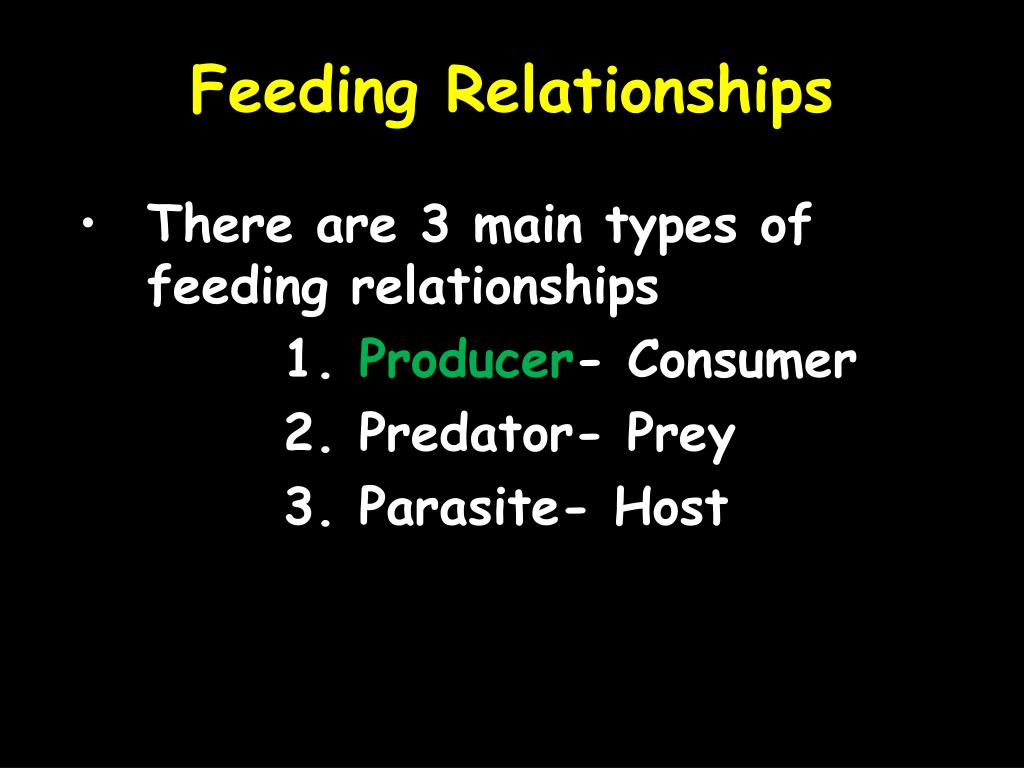 Feeding Relationships

• There are 3 main types of feeding relationships

1. Producer- Consumer
2. Predator- Prey
3. Parasite- Host